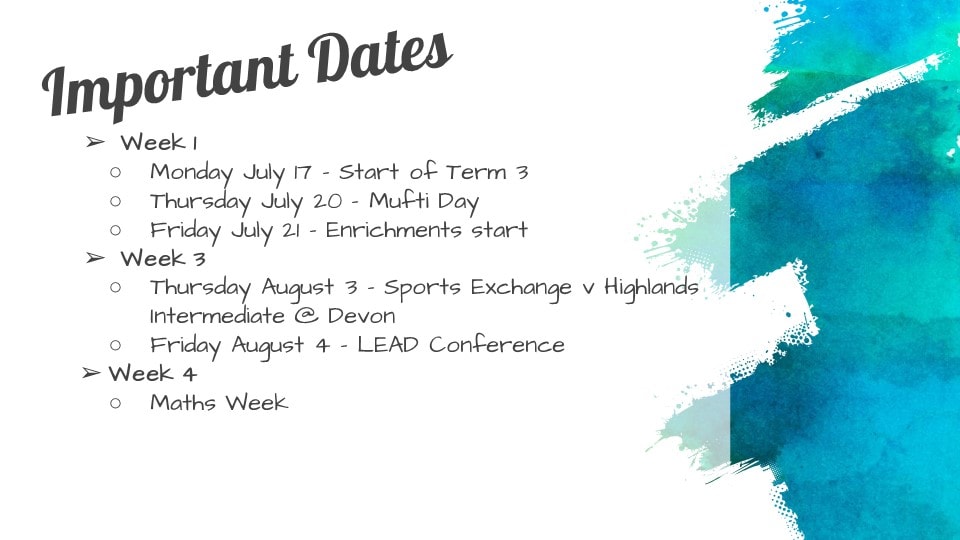 Important Dates

➢ Week 1
  ○ Monday July 17 - Start of Term 3
  ○ Thursday July 20 - Mufti Day
  ○ Friday July 21 - Enrichments start
➢ Week 3
  ○ Thursday August 3 - Sports Exchange v Highlands Intermediate @ Devon
  ○ Friday August 4 - LEAD Conference
➢ Week 4
  ○ Maths Week